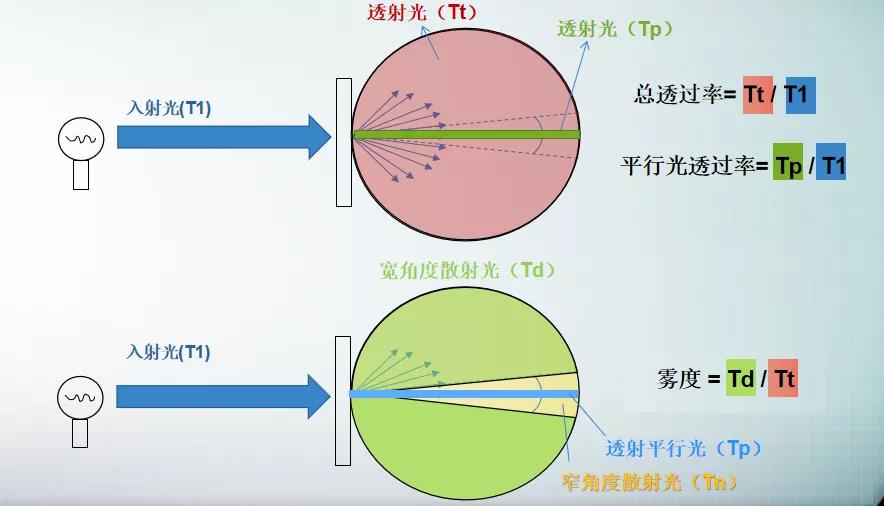 透射光（Tt）

透射光（Tp）

入射光(T1)

总透过率= Tt / T1

平行光透过率= Tp / T1

宽角度散射光（Td）

入射光(T1)

雾度 = Td / Tt

透射平行光（Tp）

窄角度散射光（Tn）